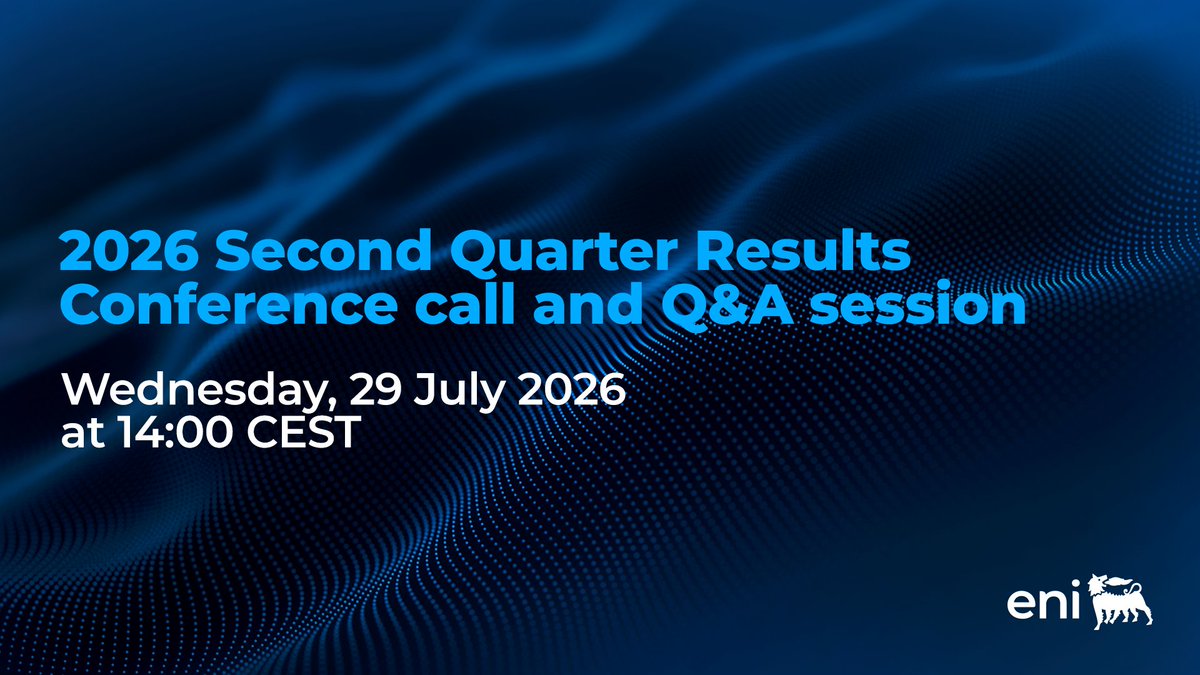 2026 Second Quarter Results
Conference call and Q&A session

Wednesday, 29 July 2026
at 14:00 CEST

eni